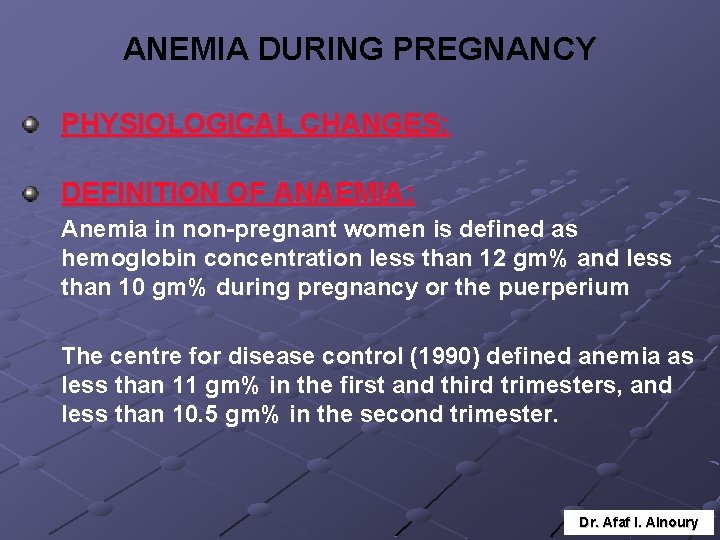 ANEMIA DURING PREGNANCY

PHYSIOLOGICAL CHANGES:

DEFINITION OF ANAEMIA:

Anemia in non-pregnant women is defined as hemoglobin concentration less than 12 gm% and less than 10 gm% during pregnancy or the puerperium

The centre for disease control (1990) defined anemia as less than 11 gm% in the first and third trimesters, and less than 10.5 gm% in the second trimester.

Dr. Afaf I. Alnoury